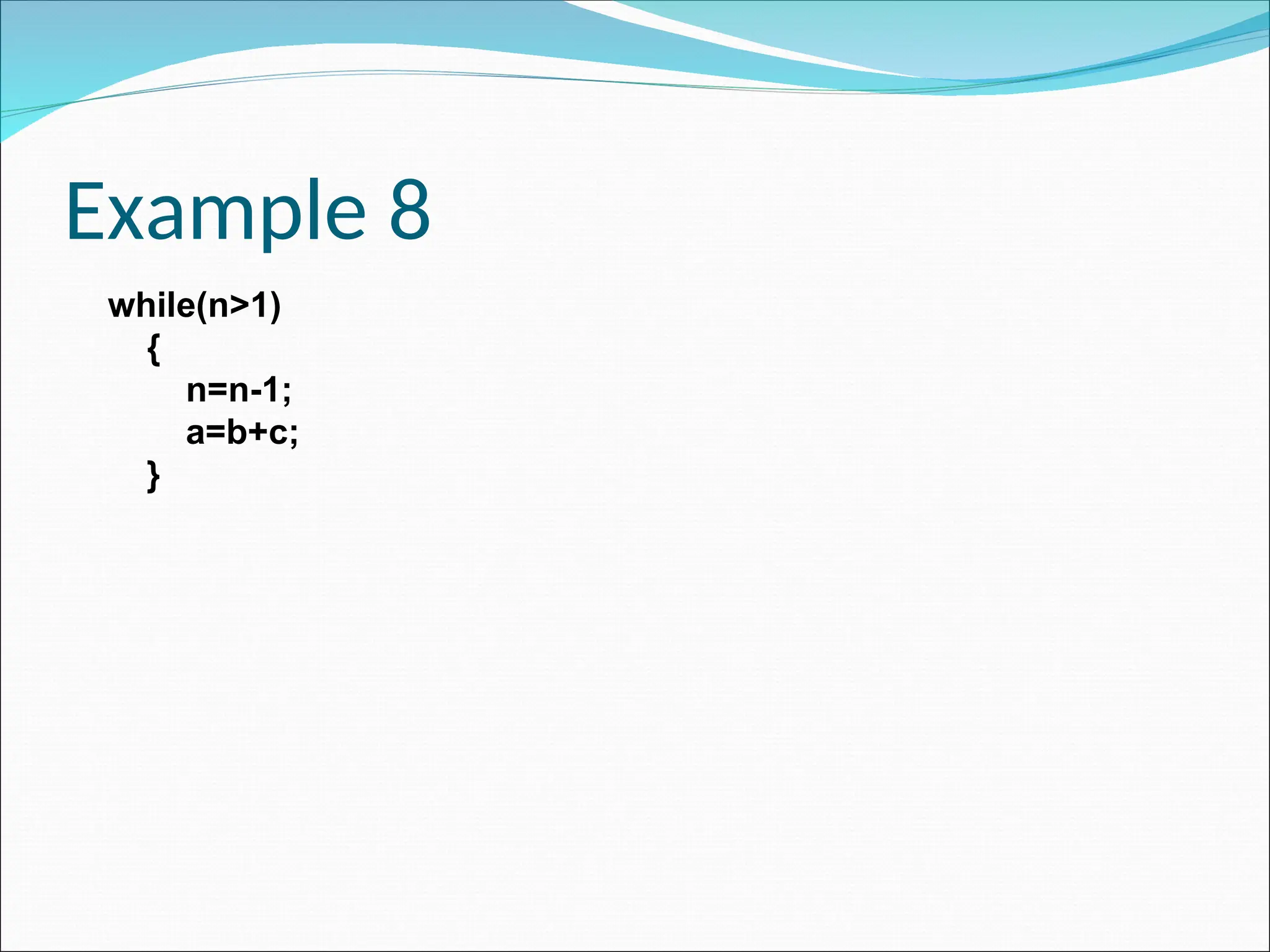 Example 8

while(n>1)
  {
    n=n-1;
    a=b+c;
  }